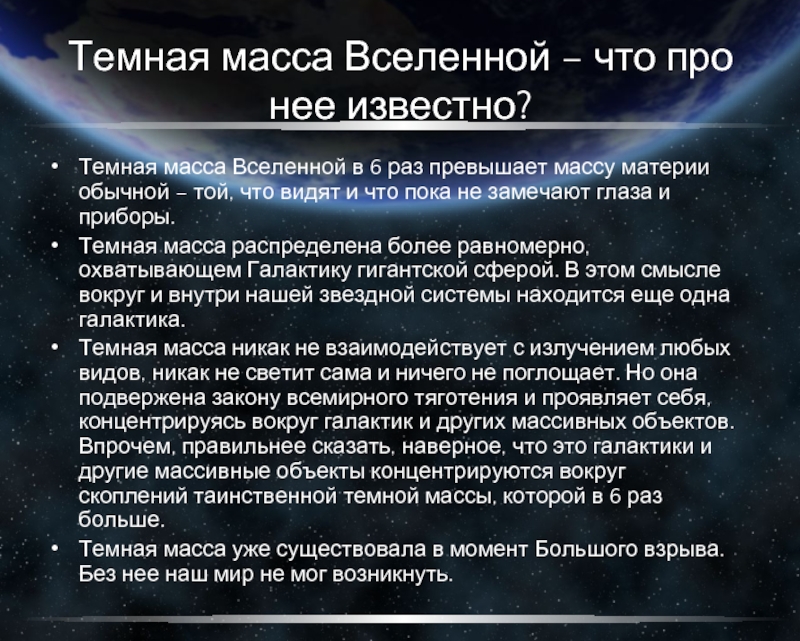 Темная масса Вселенной – что про нее известно?

• Темная масса Вселенной в 6 раз превышает массу материи обычной – той, что видят и что пока не замечают глаза и приборы.
• Темная масса распределена более равномерно, охватывающем Галактику гигантской сферой. В этом смысле вокруг и внутри нашей звездной системы находится еще одна галактика.
• Темная масса никак не взаимодействует с излучением любых видов, никак не светит сама и ничего не поглощает. Но она подвержена закону всемирного тяготения и проявляет себя, концентрируясь вокруг галактик и других массивных объектов. Впрочем, правильнее сказать, наверное, что это галактики и другие массивные объекты концентрируются вокруг скоплений таинственной темной массы, которой в 6 раз больше.
• Темная масса уже существовала в момент Большого взрыва. Без нее наш мир не мог возникнуть.